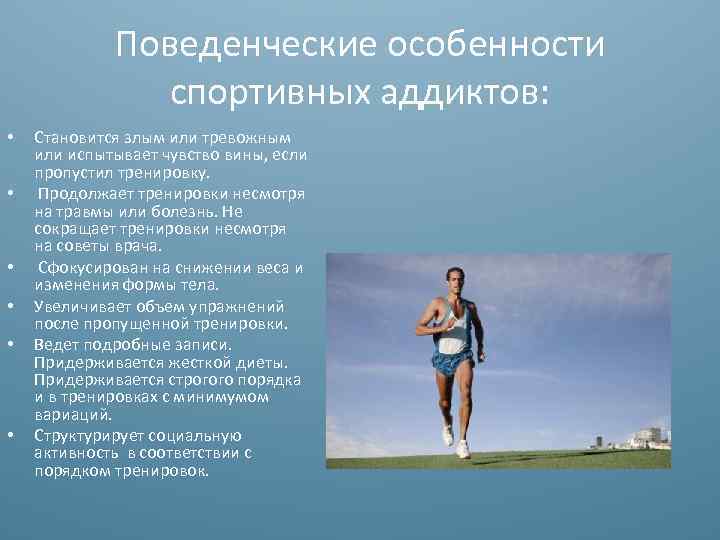 Поведенческие особенности спортивных аддиктов:

• Становится злым или тревожным или испытывает чувство вины, если пропустил тренировку.
• Продолжает тренировки несмотря на травмы или болезнь. Не сокращает тренировки несмотря на советы врача.
• Сфокусирован на снижении веса и изменения формы тела.
• Увеличивает объем упражнений после пропущенной тренировки.
• Ведет подробные записи. Придерживается жесткой диеты. Придерживается строгого порядка и в тренировках с минимумом вариаций.
• Структурирует социальную активность в соответствии с порядком тренировок.